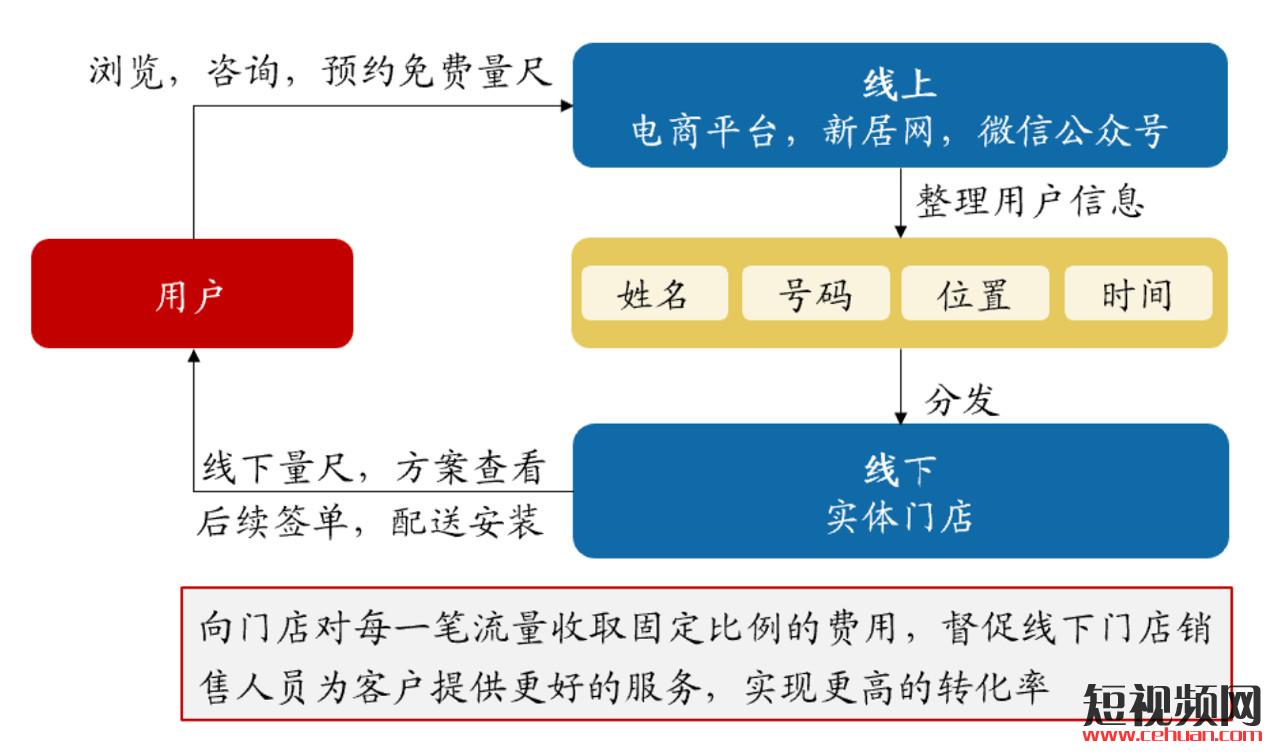 浏览，咨询，预约免费量尺

线上
电商平台，新居网，微信公众号

整理用户信息

用户

姓名

号码

位置

时间

分发

线下量尺，方案查看
后续签单，配送安装

线下
实体门店

向门店对每一笔流量收取固定比例的费用，督促线下门店销售人员为客户提供更好的服务，实现更高的转化率

短视频网
www.cehuan.com